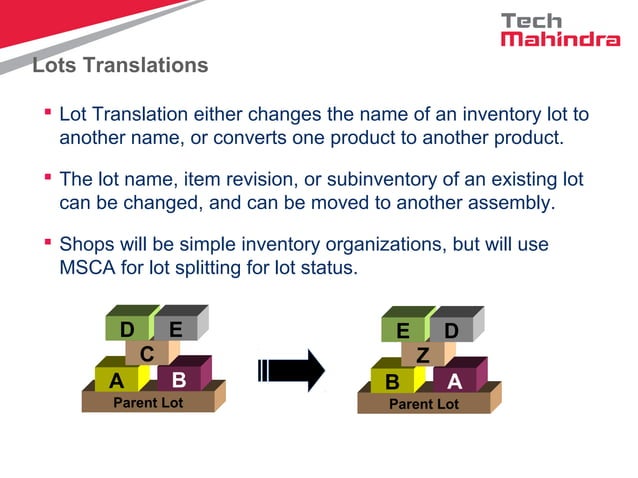 Tech Mahindra

Lots Translations

▪ Lot Translation either changes the name of an inventory lot to another name, or converts one product to another product.

▪ The lot name, item revision, or subinventory of an existing lot can be changed, and can be moved to another assembly.

▪ Shops will be simple inventory organizations, but will use MSCA for lot splitting for lot status.

D E
C
A B
Parent Lot

E D
Z
B A
Parent Lot